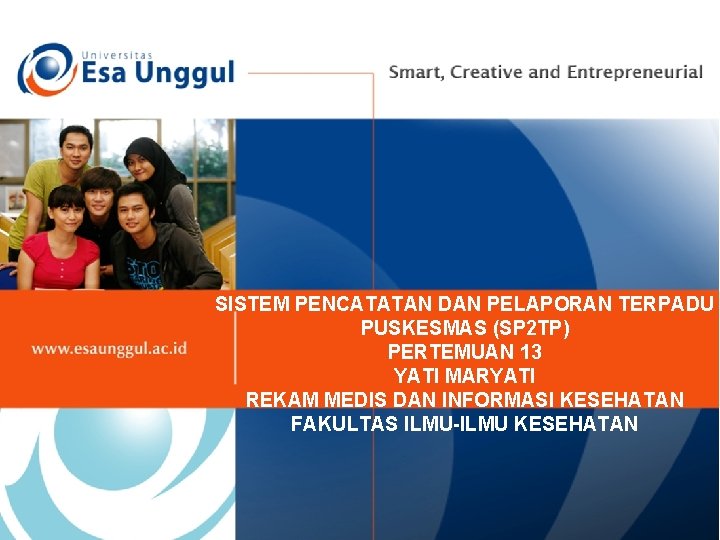 Universitas
Esa Unggul

Smart, Creative and Entrepreneurial

www.esaunggul.ac.id

SISTEM PENCATATAN DAN PELAPORAN TERPADU PUSKESMAS (SP2TP)
PERTEMUAN 13
YATI MARYATI
REKAM MEDIS DAN INFORMASI KESEHATAN
FAKULTAS ILMU-ILMU KESEHATAN